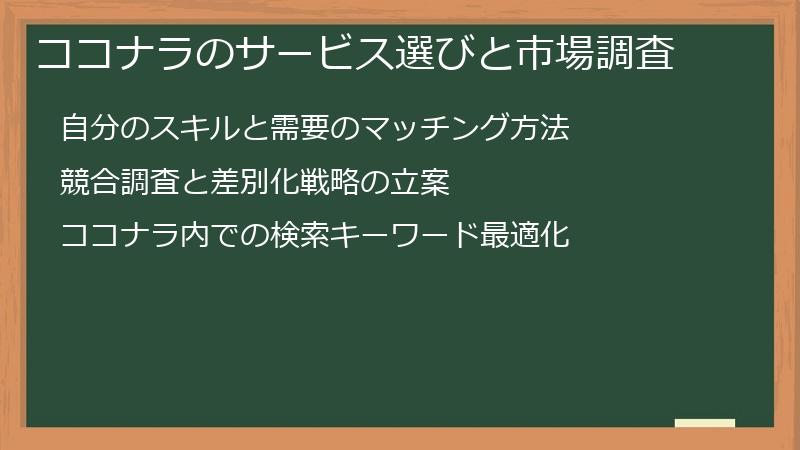 ココナラのサービス選びと市場調査

自分のスキルと需要のマッチング方法

競合調査と差別化戦略の立案

ココナラ内での検索キーワード最適化